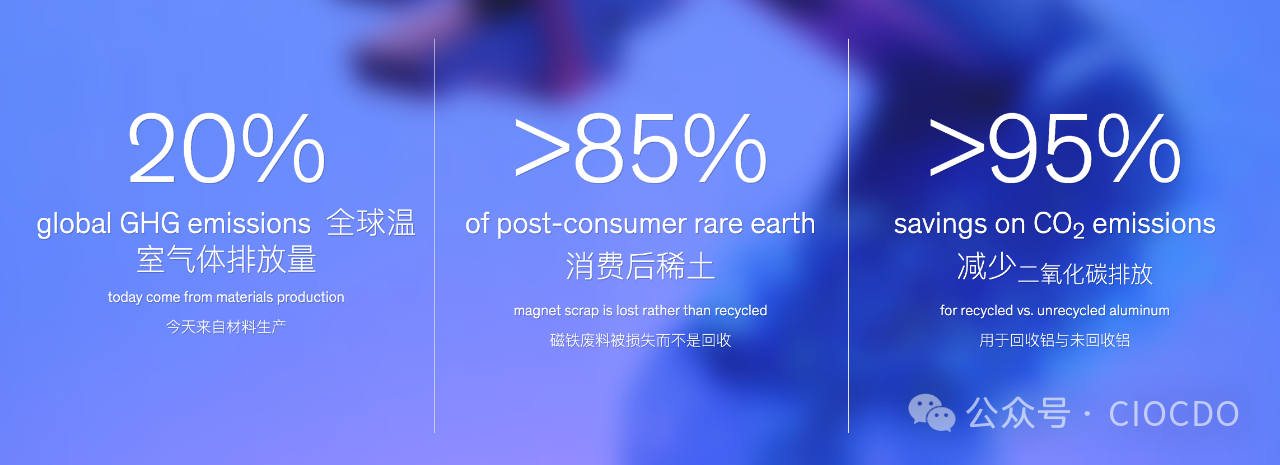 20%
global GHG emissions 全球温室气体排放量
today come from materials production
今天来自材料生产

>85%
of post-consumer rare earth 消费后稀土
magnet scrap is lost rather than recycled
磁铁废料被损失而不是回收

>95%
savings on $CO_2$ emissions
减少二氧化碳排放
for recycled vs. unrecycled aluminum
用于回收铝与未回收铝

公众号 · CIOCDO